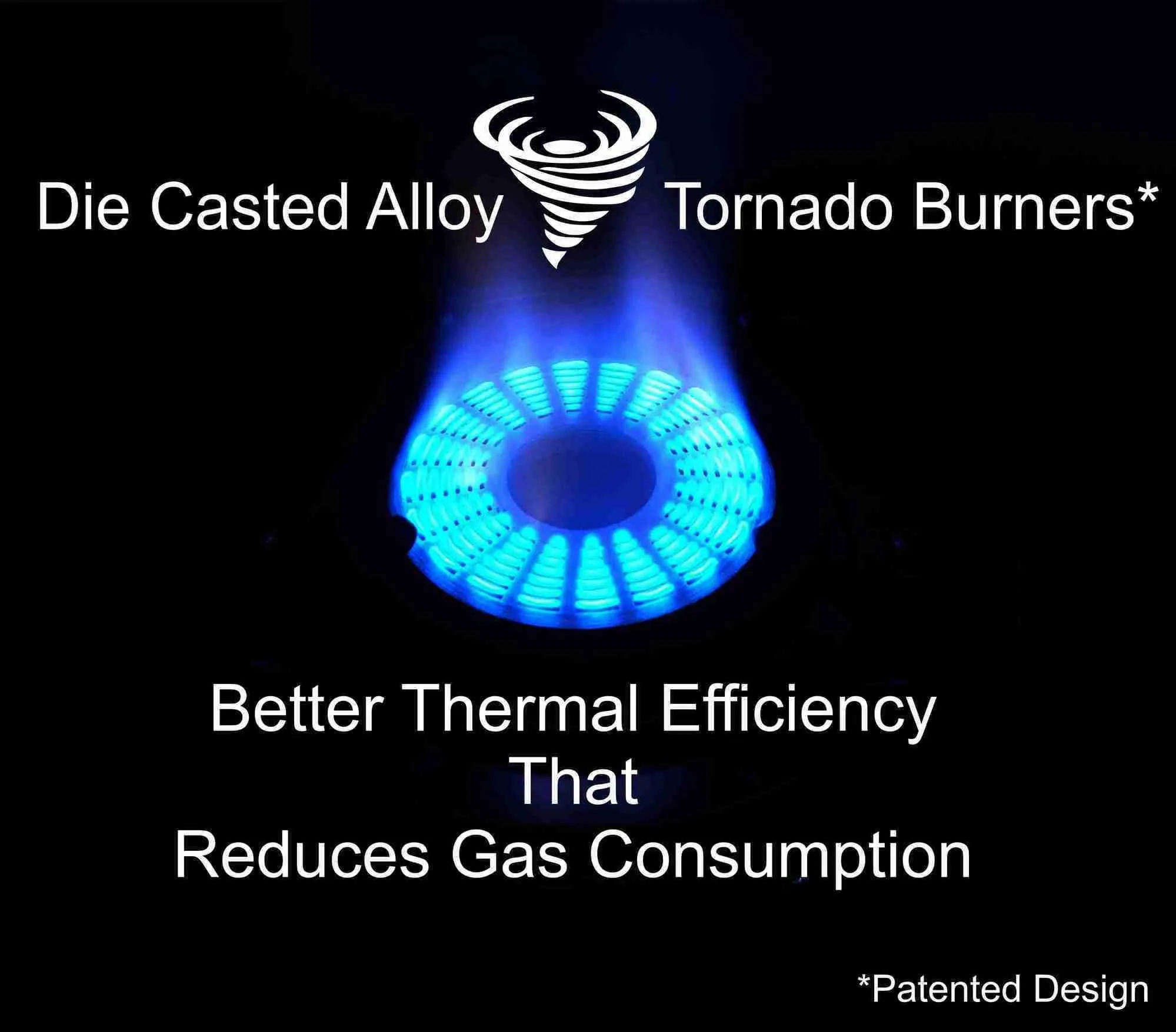 Die Casted Alloy Tornado Burners*

Better Thermal Efficiency
That
Reduces Gas Consumption

*Patented Design